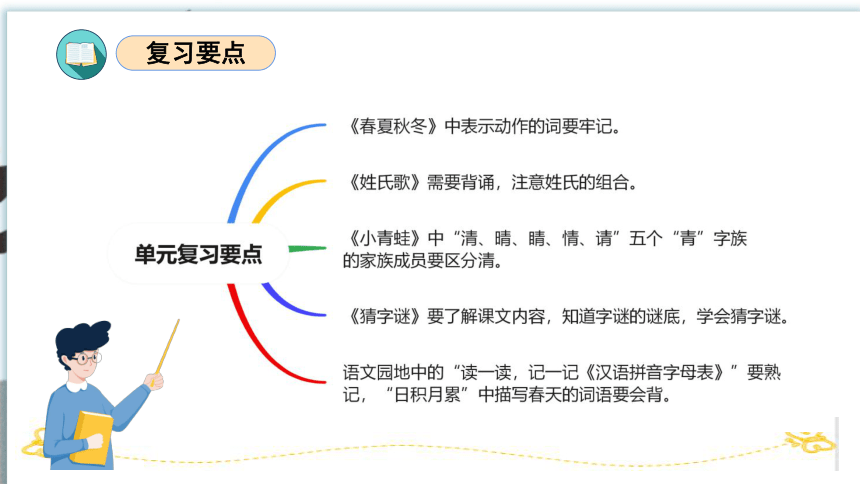 复习要点

单元复习要点

《春夏秋冬》中表示动作的词要牢记。

《姓氏歌》需要背诵，注意姓氏的组合。

《小青蛙》中“清、晴、睛、情、请”五个“青”字族的家族成员要区分清。

《猜字谜》要了解课文内容，知道字谜的谜底，学会猜字谜。

语文园地中的“读一读，记一记《汉语拼音字母表》”要熟记，“日积月累”中描写春天的词语要会背。